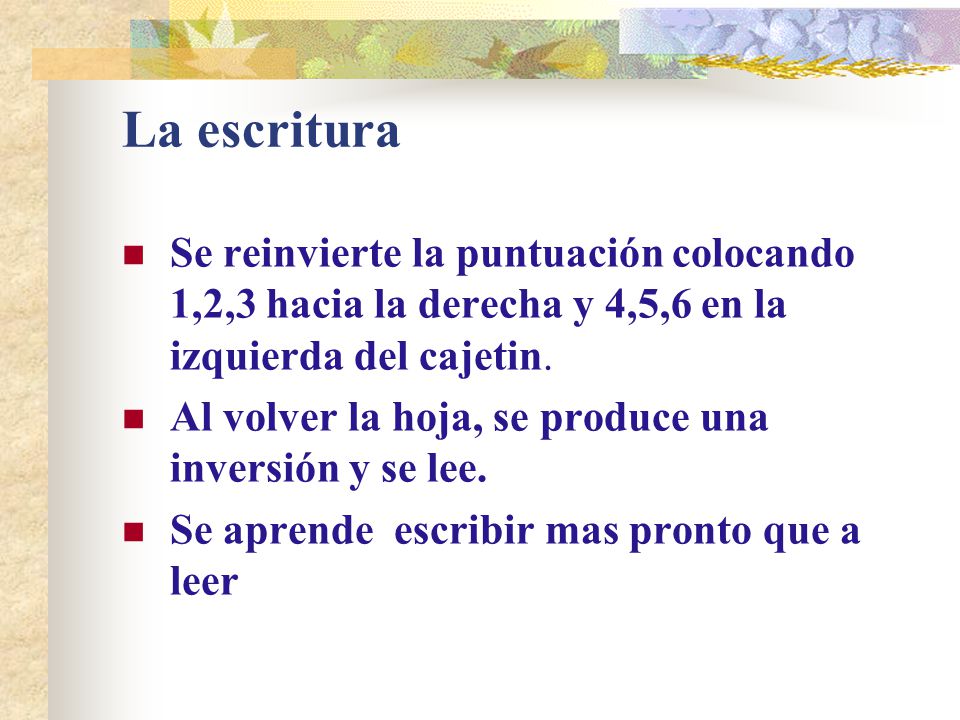 La escritura

- Se reinvierte la puntuación colocando 1,2,3 hacia la derecha y 4,5,6 en la izquierda del cajetin.
- Al volver la hoja, se produce una inversión y se lee.
- Se aprende escribir mas pronto que a leer